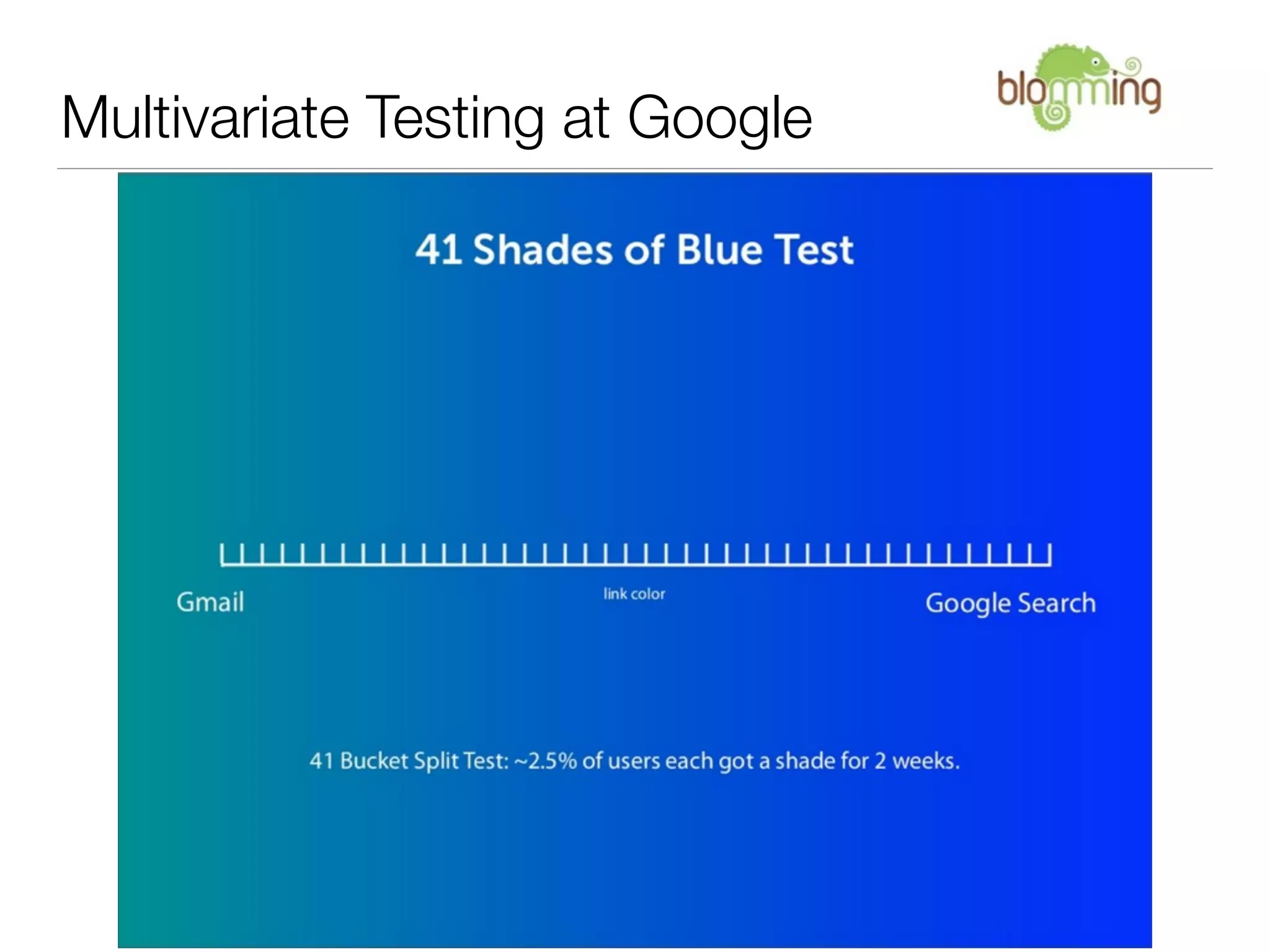 Multivariate Testing at Google

blomming

41 Shades of Blue Test

Gmail

link color

Google Search

41 Bucket Split Test: ~2.5% of users each got a shade for 2 weeks.